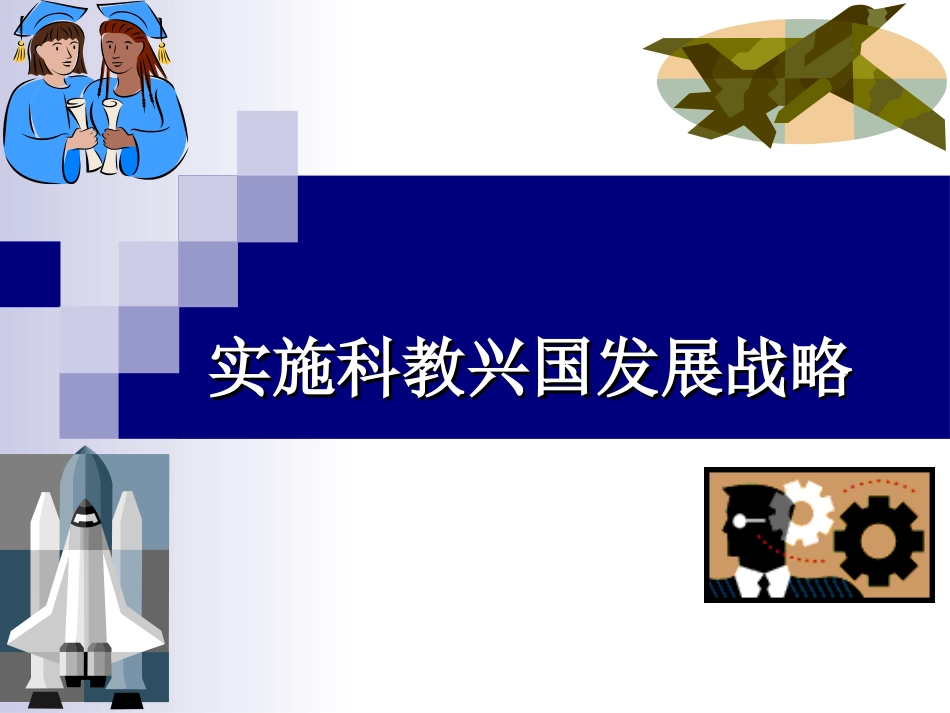 实施科教兴国发展战略